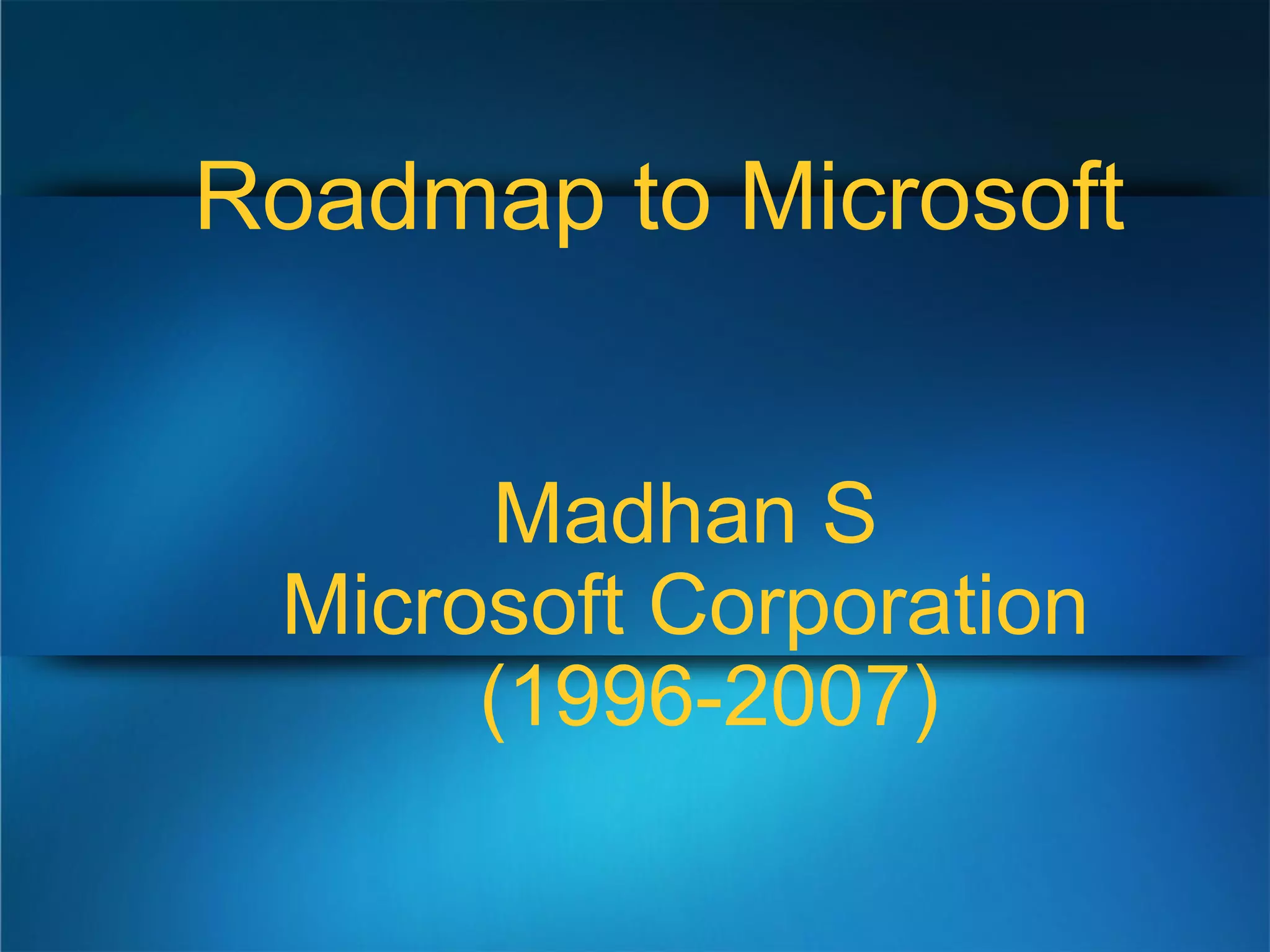 Roadmap to Microsoft

Madhan S
Microsoft Corporation
(1996-2007)